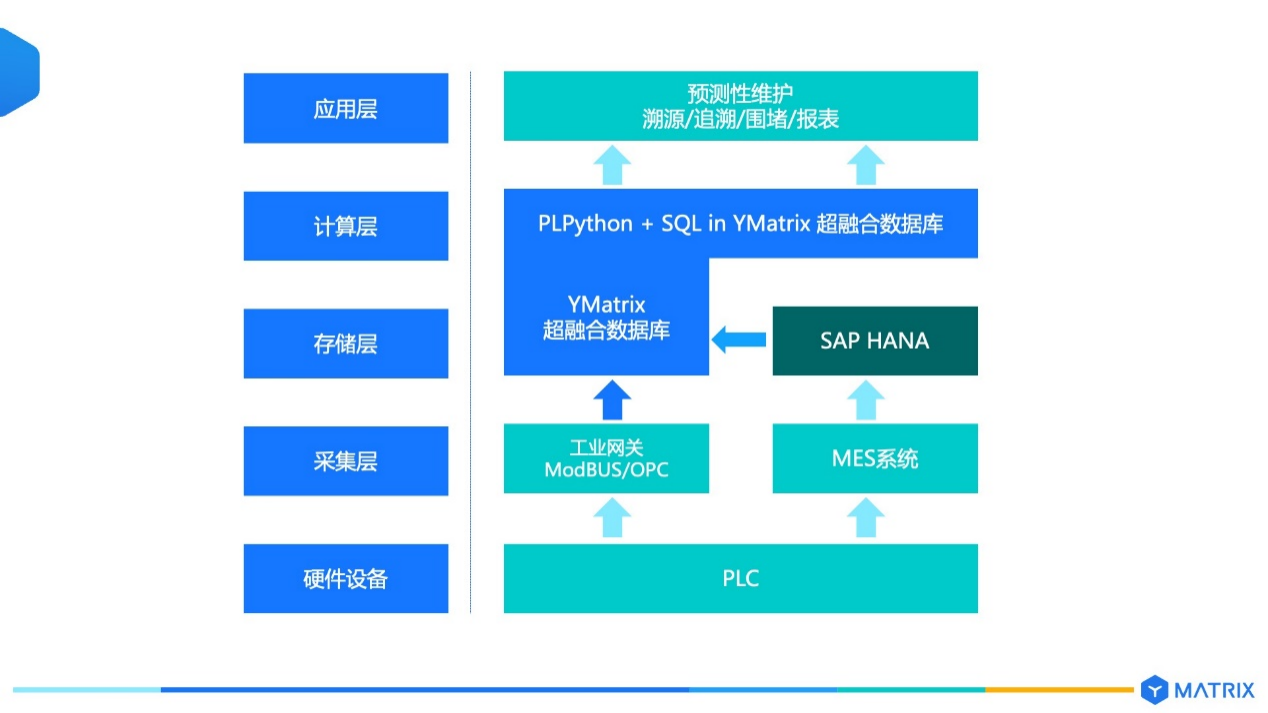 应用层

计算层

存储层

采集层

硬件设备

预测性维护
溯源/追溯/围堵/报表

PLPython + SQL in YMatrix 超融合数据库

YMatrix
超融合数据库

SAP HANA

工业网关
ModBUS/OPC

MES系统

PLC

MATRIX